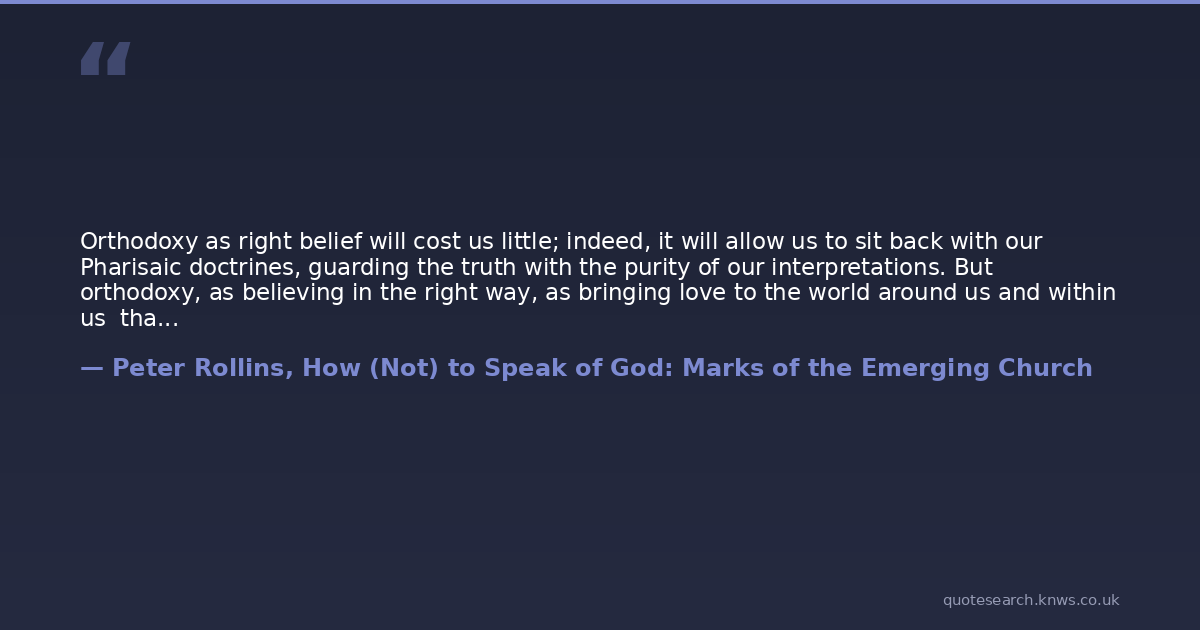 “

Orthodoxy as right belief will cost us little; indeed, it will allow us to sit back with our Pharisaic doctrines, guarding the truth with the purity of our interpretations. But orthodoxy, as believing in the right way, as bringing love to the world around us and within us  tha...

— Peter Rollins, How (Not) to Speak of God: Marks of the Emerging Church

quotesearch.knws.co.uk